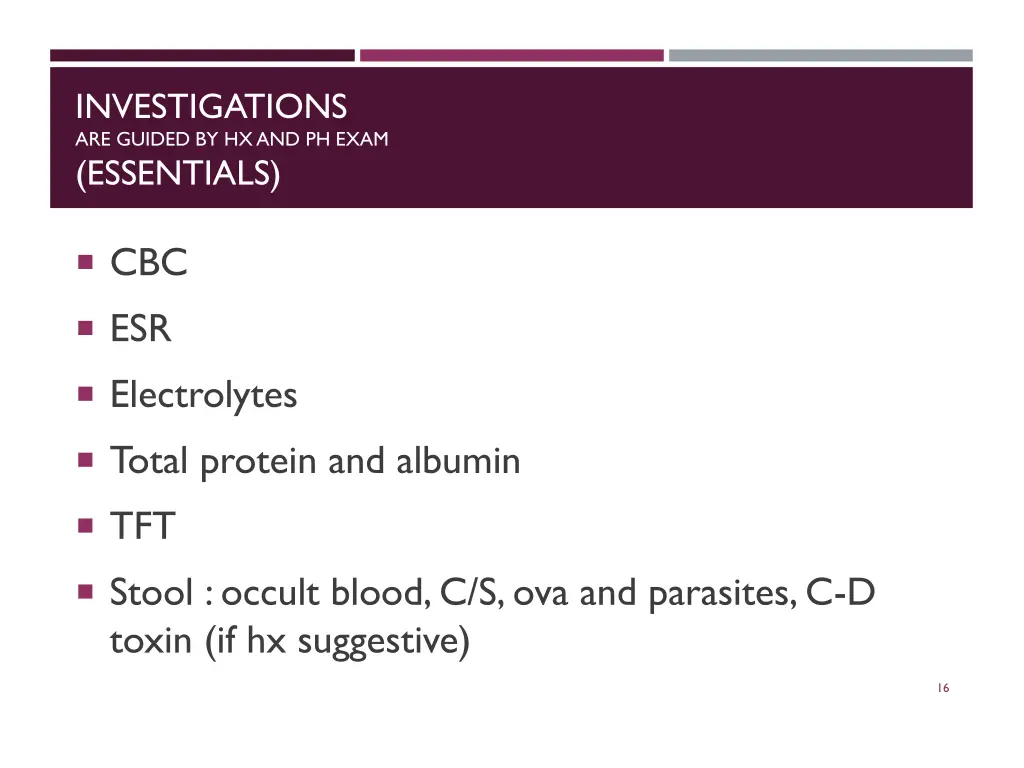 INVESTIGATIONS
ARE GUIDED BY HX AND PH EXAM
(ESSENTIALS)

- CBC
- ESR
- Electrolytes
- Total protein and albumin
- TFT
- Stool : occult blood, C/S, ova and parasites, C-D toxin (if hx suggestive)

16